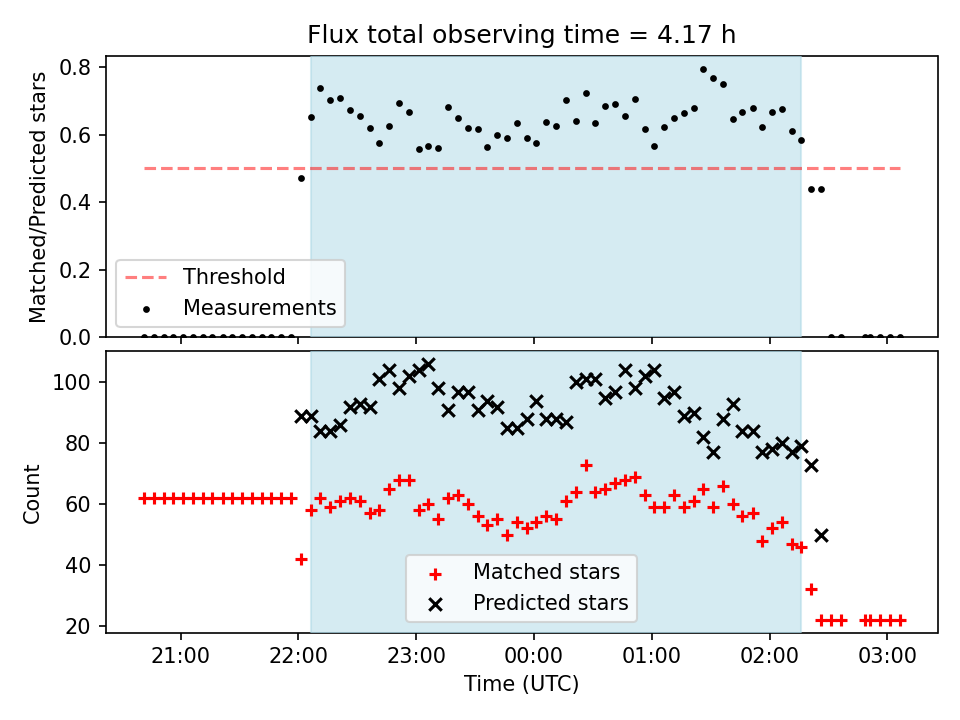 Flux total observing time = 4.17 h

Matched/Predicted stars

0.8
0.6
0.4
0.2
0.0

Threshold
Measurements

Count

100
80
60
40
20

Matched stars
Predicted stars

21:00
22:00
23:00
00:00
01:00
02:00
03:00

Time (UTC)